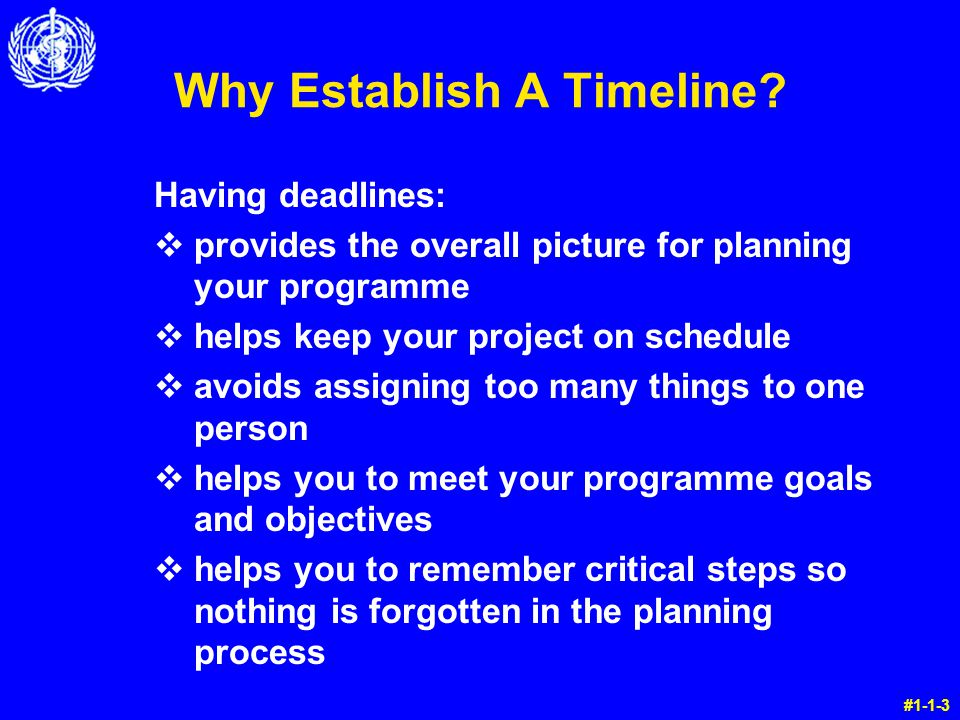 Why Establish A Timeline?

Having deadlines:

❖ provides the overall picture for planning your programme

❖ helps keep your project on schedule

❖ avoids assigning too many things to one person

❖ helps you to meet your programme goals and objectives

❖ helps you to remember critical steps so nothing is forgotten in the planning process

#1-1-3